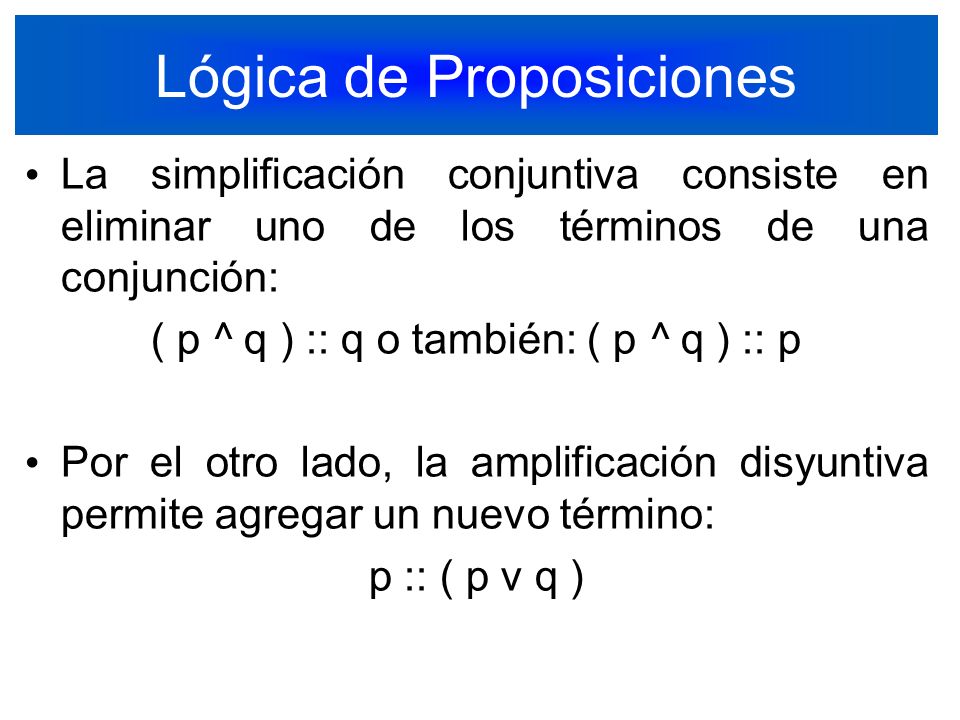 Lógica de Proposiciones

• La simplificación conjuntiva consiste en eliminar uno de los términos de una conjunción:

( p ^ q ) :: q o también: ( p ^ q ) :: p

• Por el otro lado, la amplificación disyuntiva permite agregar un nuevo término:

p :: ( p v q )